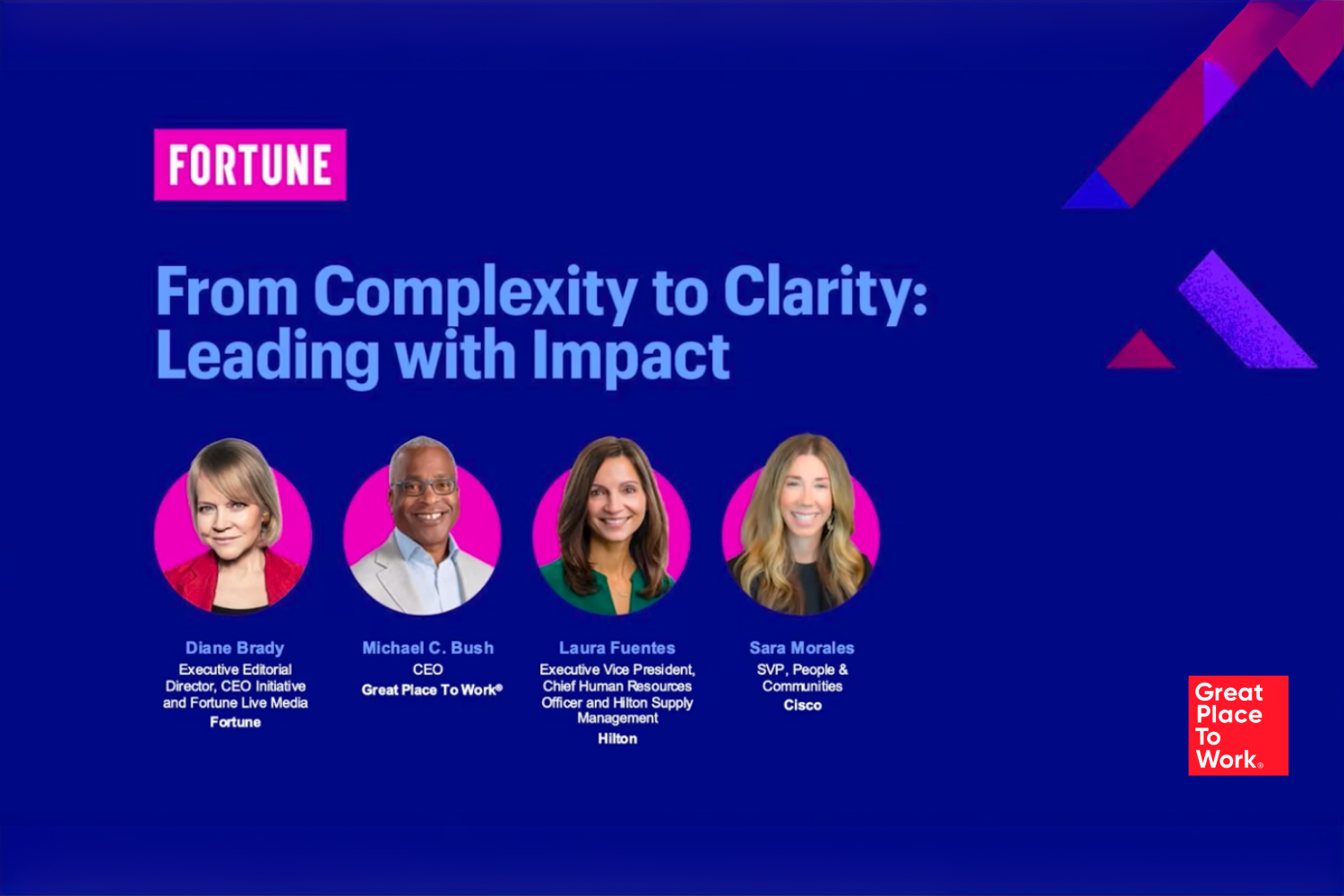 FORTUNE

From Complexity to Clarity: Leading with Impact

Diane Brady
Executive Editorial Director, CEO Initiative and Fortune Live Media
Fortune

Michael C. Bush
CEO
Great Place To Work®

Laura Fuentes
Executive Vice President, Chief Human Resources Officer and Hilton Supply Management
Hilton

Sara Morales
SVP, People & Communities
Cisco

Great Place To Work®